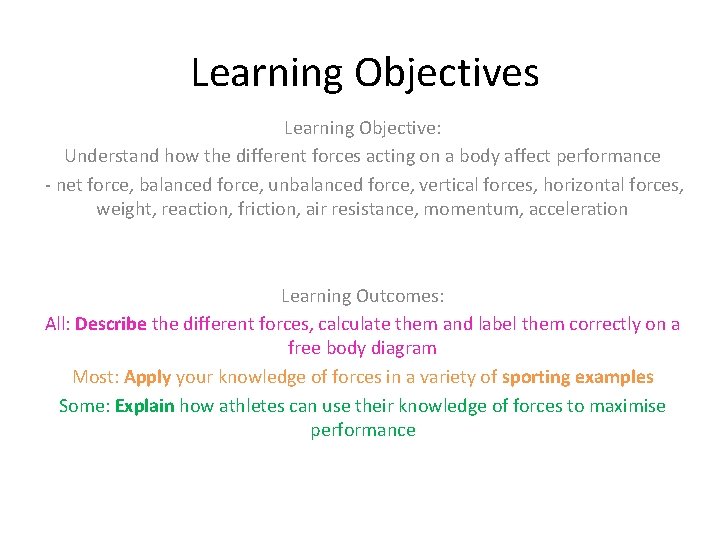 Learning Objectives

Learning Objective:
Understand how the different forces acting on a body affect performance
- net force, balanced force, unbalanced force, vertical forces, horizontal forces, weight, reaction, friction, air resistance, momentum, acceleration

Learning Outcomes:
All: Describe the different forces, calculate them and label them correctly on a free body diagram

Most: Apply your knowledge of forces in a variety of sporting examples

Some: Explain how athletes can use their knowledge of forces to maximise performance